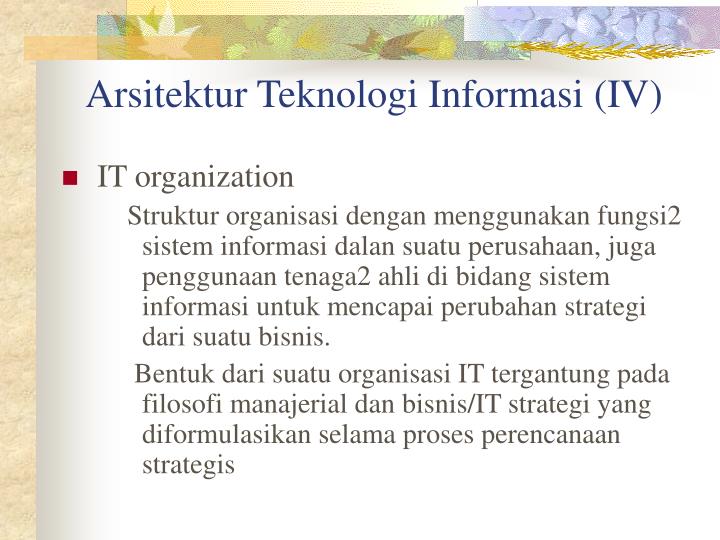 Arsitektur Teknologi Informasi (IV)

IT organization

Struktur organisasi dengan menggunakan fungsi2 sistem informasi dalan suatu perusahaan, juga penggunaan tenaga2 ahli di bidang sistem informasi untuk mencapai perubahan strategi dari suatu bisnis.

Bentuk dari suatu organisasi IT tergantung pada filosofi manajerial dan bisnis/IT strategi yang diformulasikan selama proses perencanaan strategis